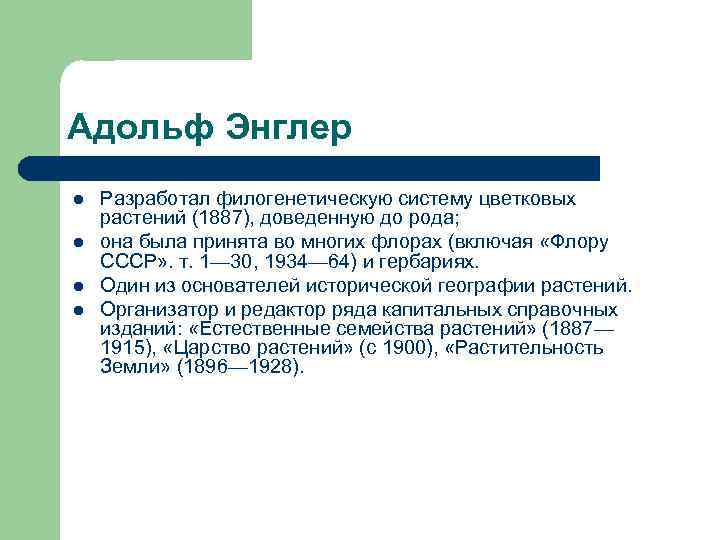 Адольф Энглер

- Разработал филогенетическую систему цветковых растений (1887), доведенную до рода;
- она была принята во многих флорах (включая «Флору СССР». т. 1—30, 1934—64) и гербариях.
- Один из основателей исторической географии растений.
- Организатор и редактор ряда капитальных справочных изданий: «Естественные семейства растений» (1887—1915), «Царство растений» (с 1900), «Растительность Земли» (1896—1928).